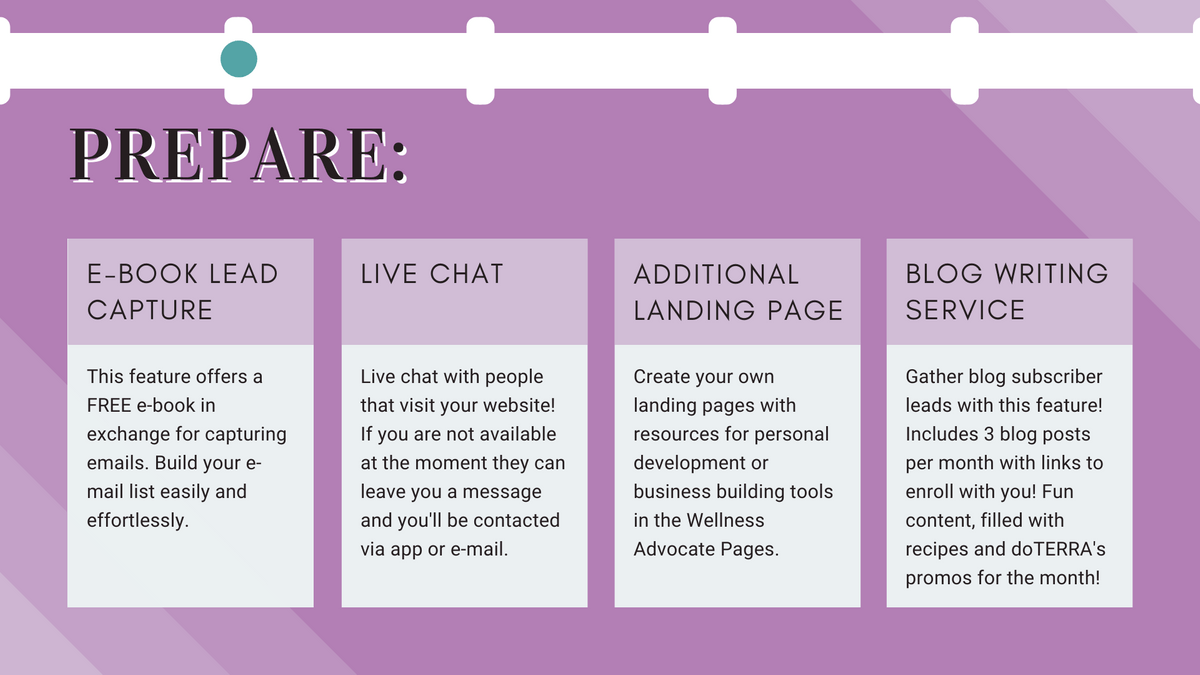 PREPARE:

E-BOOK LEAD CAPTURE

This feature offers a FREE e-book in exchange for capturing emails. Build your e-mail list easily and effortlessly.

LIVE CHAT

Live chat with people that visit your website! If you are not available at the moment they can leave you a message and you'll be contacted via app or e-mail.

ADDITIONAL LANDING PAGE

Create your own landing pages with resources for personal development or business building tools in the Wellness Advocate Pages.

BLOG WRITING SERVICE

Gather blog subscriber leads with this feature! Includes 3 blog posts per month with links to enroll with you! Fun content, filled with recipes and doTERRA's promos for the month!